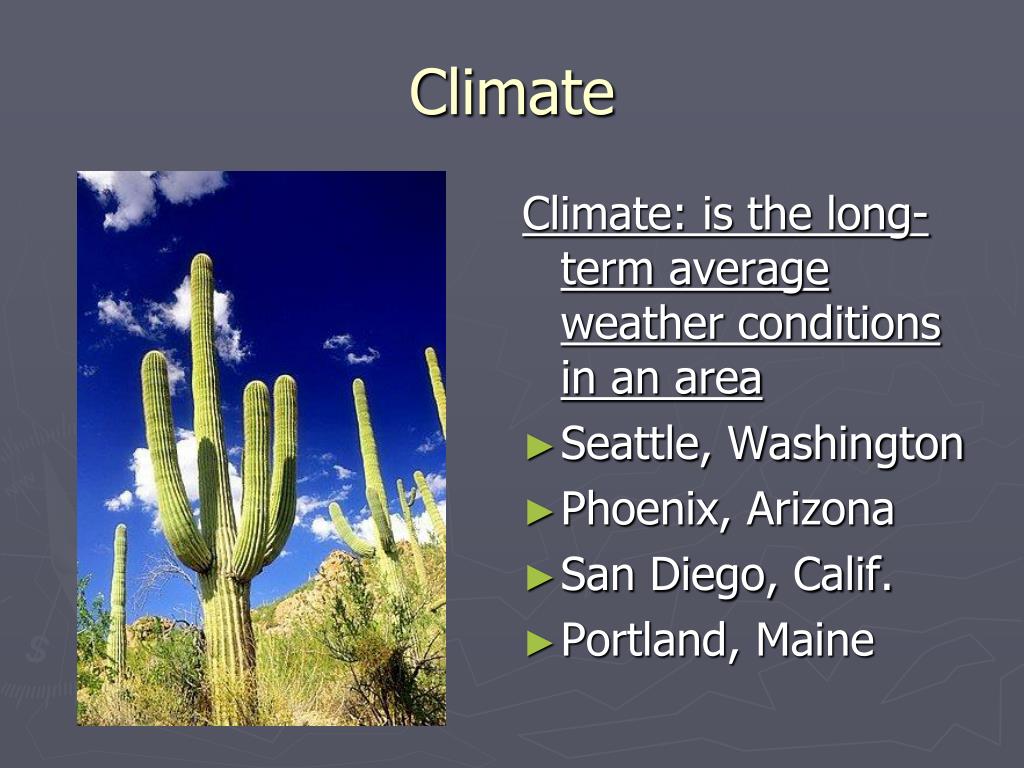 Climate

Climate: is the long-term average weather conditions in an area

► Seattle, Washington
► Phoenix, Arizona
► San Diego, Calif.
► Portland, Maine